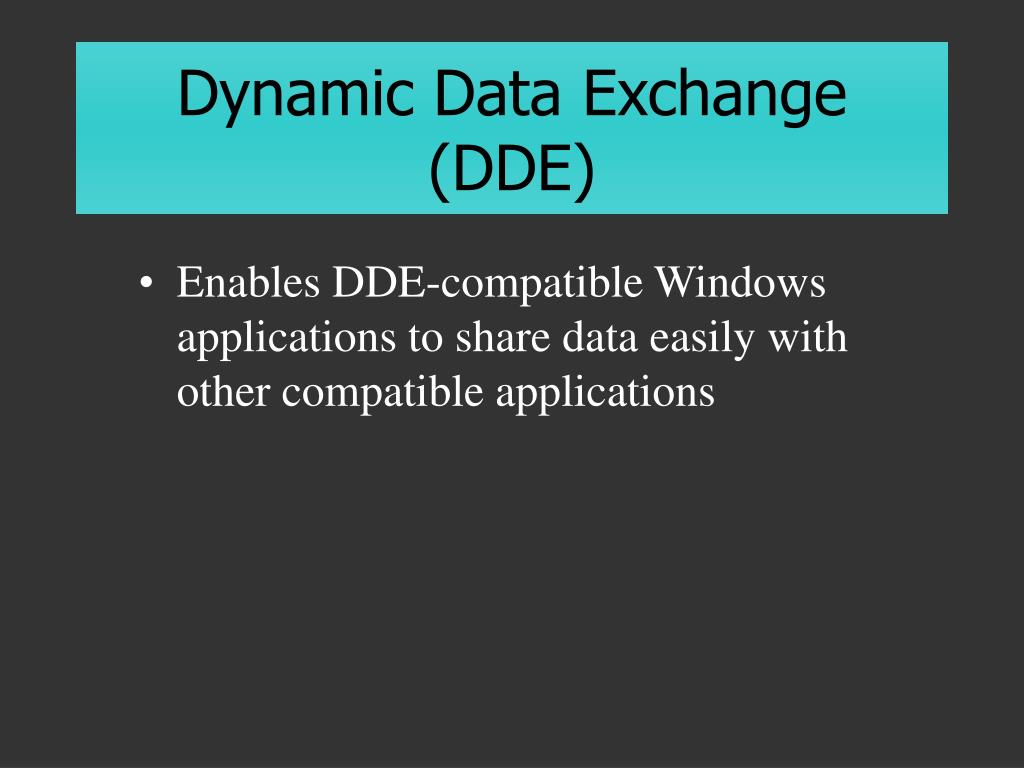 Dynamic Data Exchange (DDE)

• Enables DDE-compatible Windows applications to share data easily with other compatible applications